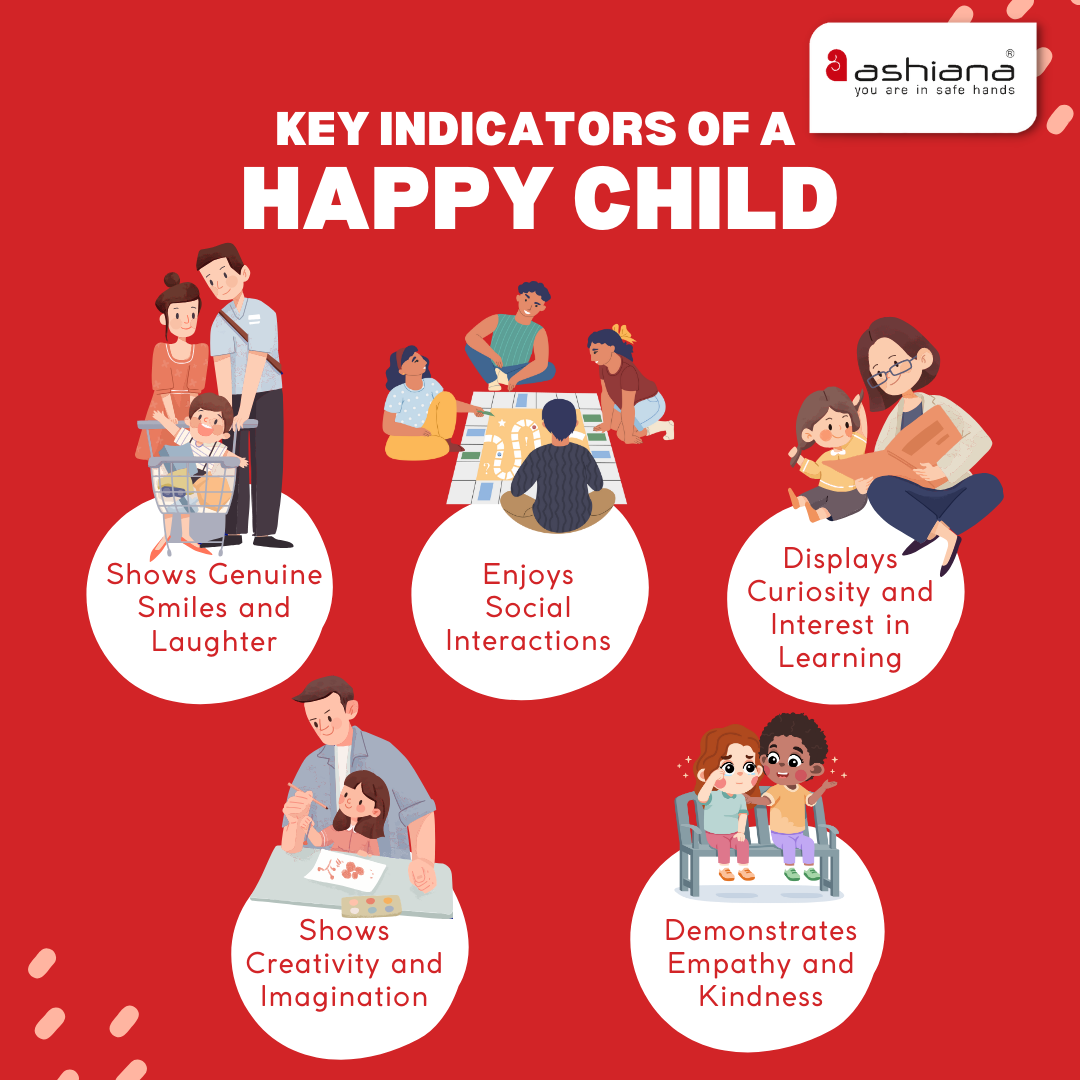 ashiana®
you are in safe hands

KEY INDICATORS OF A
HAPPY CHILD

Shows Genuine Smiles and Laughter

Enjoys Social Interactions

Displays Curiosity and Interest in Learning

Shows Creativity and Imagination

Demonstrates Empathy and Kindness